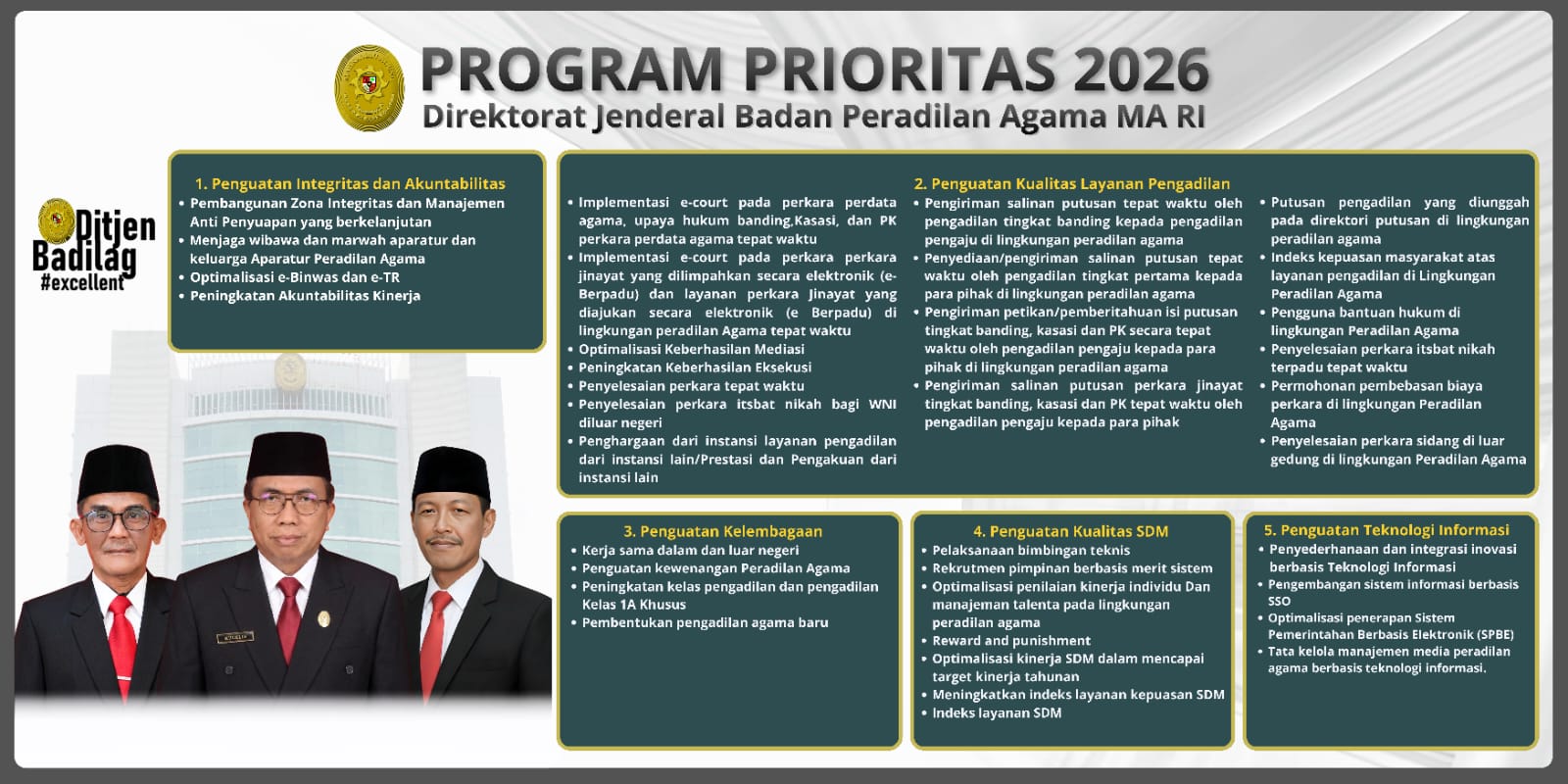 PROGRAM PRIORITAS 2026
Direktorat Jenderal Badan Peradilan Agama MA RI

Ditjen Badilag
#excellent

1. Penguatan Integritas dan Akuntabilitas
• Pembangunan Zona Integritas dan Manajemen Anti Penyuapan yang berkelanjutan
• Menjaga wibawa dan marwah aparatur dan keluarga Aparatur Peradilan Agama
• Optimalisasi e-Binwas dan e-TR
• Peningkatan Akuntabilitas Kinerja

2. Penguatan Kualitas Layanan Pengadilan
• Implementasi e-court pada perkara perdata agama, upaya hukum banding,Kasasi, dan PK perkara perdata agama tepat waktu
• Implementasi e-court pada perkara perkara jinayat yang dilimpahkan secara elektronik (e-Berpadu) dan layanan perkara Jinayat yang diajukan secara elektronik (e Berpadu) di lingkungan peradilan Agama tepat waktu
• Optimalisasi Keberhasilan Mediasi
• Peningkatan Keberhasilan Eksekusi
• Penyelesaian perkara tepat waktu
• Penyelesaian perkara itsbat nikah bagi WNI diluar negeri
• Penghargaan dari instansi layanan pengadilan dari instansi lain/Prestasi dan Pengakuan dari instansi lain
• Pengiriman salinan putusan tepat waktu oleh pengadilan tingkat banding kepada pengadilan pengaju di lingkungan peradilan agama
• Penyediaan/pengiriman salinan putusan tepat waktu oleh pengadilan tingkat pertama kepada para pihak di lingkungan peradilan agama
• Pengiriman petikan/pemberitahuan isi putusan tingkat banding, kasasi dan PK secara tepat waktu oleh pengadilan pengaju kepada para pihak di lingkungan peradilan agama
• Pengiriman salinan putusan perkara jinayat tingkat banding, kasasi dan PK tepat waktu oleh pengadilan pengaju kepada para pihak
• Putusan pengadilan yang diunggah pada direktori putusan di lingkungan peradilan agama
• Indeks kepuasan masyarakat atas layanan pengadilan di Lingkungan Peradilan Agama
• Pengguna bantuan hukum di lingkungan Peradilan Agama
• Penyelesaian perkara itsbat nikah terpadu tepat waktu
• Permohonan pembebasan biaya perkara di lingkungan Peradilan Agama
• Penyelesaian perkara sidang di luar gedung di lingkungan Peradilan Agama

3. Penguatan Kelembagaan
• Kerja sama dalam dan luar negeri
• Penguatan kewenangan Peradilan Agama
• Peningkatan kelas pengadilan dan pengadilan Kelas 1A Khusus
• Pembentukan pengadilan agama baru

4. Penguatan Kualitas SDM
• Pelaksanaan bimbingan teknis
• Rekrutmen pimpinan berbasis merit sistem
• Optimalisasi penilaian kinerja individu Dan manajeman talenta pada lingkungan peradilan agama
• Reward and punishment
• Optimalisasi kinerja SDM dalam mencapai target kinerja tahunan
• Meningkatkan indeks layanan kepuasan SDM
• Indeks layanan SDM

5. Penguatan Teknologi Informasi
• Penyederhanaan dan integrasi inovasi berbasis Teknologi Informasi
• Pengembangan sistem informasi berbasis SSO
• Optimalisasi penerapan Sistem Pemerintahan Berbasis Elektronik (SPBE)
• Tata kelola manajemen media peradilan agama berbasis teknologi informasi.